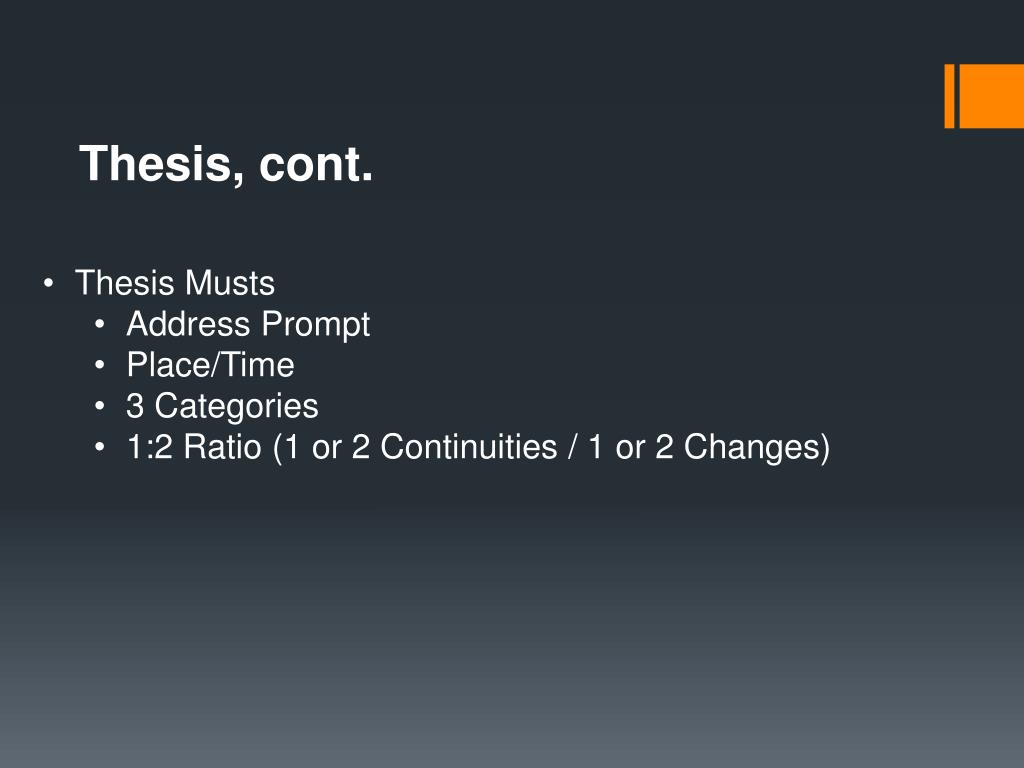 Thesis, cont.

• Thesis Musts
  • Address Prompt
  • Place/Time
  • 3 Categories
  • 1:2 Ratio (1 or 2 Continuities / 1 or 2 Changes)